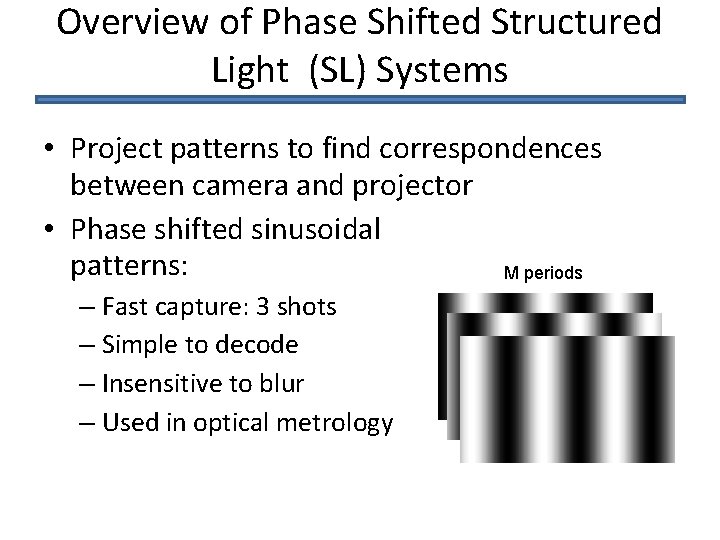 Overview of Phase Shifted Structured Light (SL) Systems

• Project patterns to find correspondences between camera and projector

• Phase shifted sinusoidal patterns:
– Fast capture: 3 shots
– Simple to decode
– Insensitive to blur
– Used in optical metrology

M periods